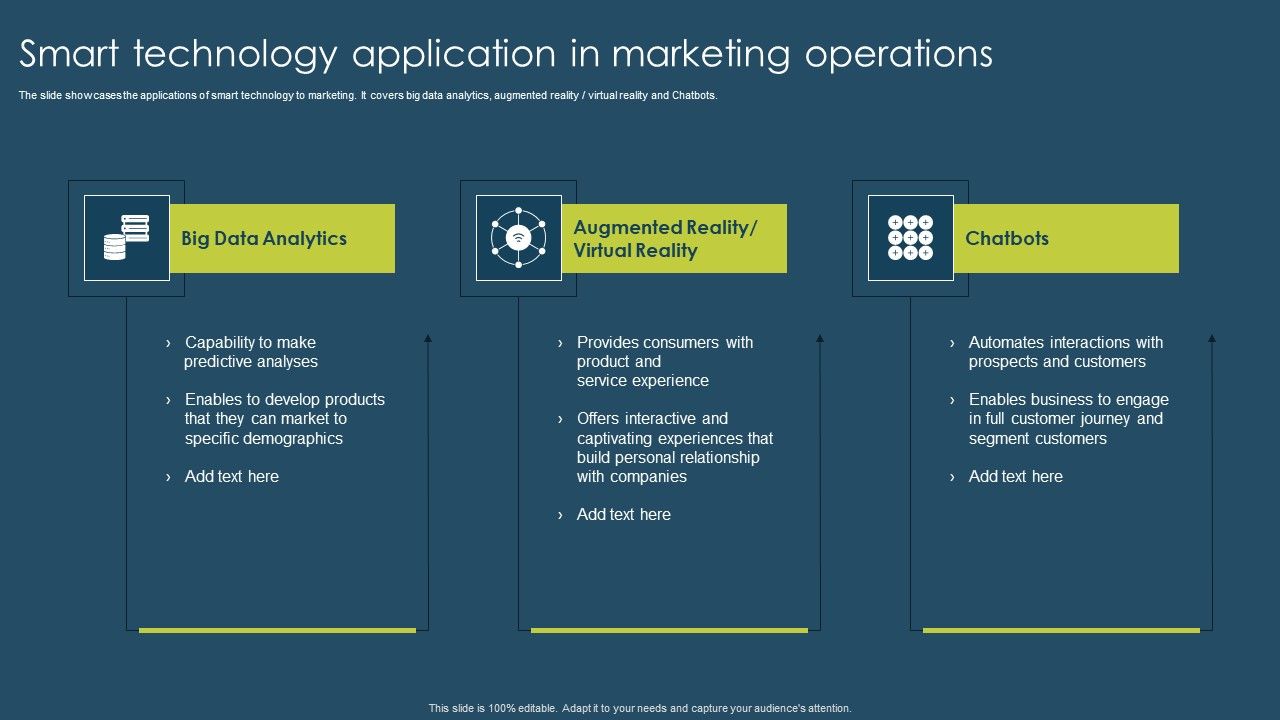 Smart technology application in marketing operations

The slide showcases the applications of smart technology to marketing. It covers big data analytics, augmented reality / virtual reality and Chatbots.

Big Data Analytics

› Capability to make predictive analyses

› Enables to develop products that they can market to specific demographics

› Add text here

Augmented Reality/ Virtual Reality

› Provides consumers with product and service experience

› Offers interactive and captivating experiences that build personal relationship with companies

› Add text here

Chatbots

› Automates interactions with prospects and customers

› Enables business to engage in full customer journey and segment customers

› Add text here

This slide is 100% editable. Adapt it to your needs and capture your audience's attention.